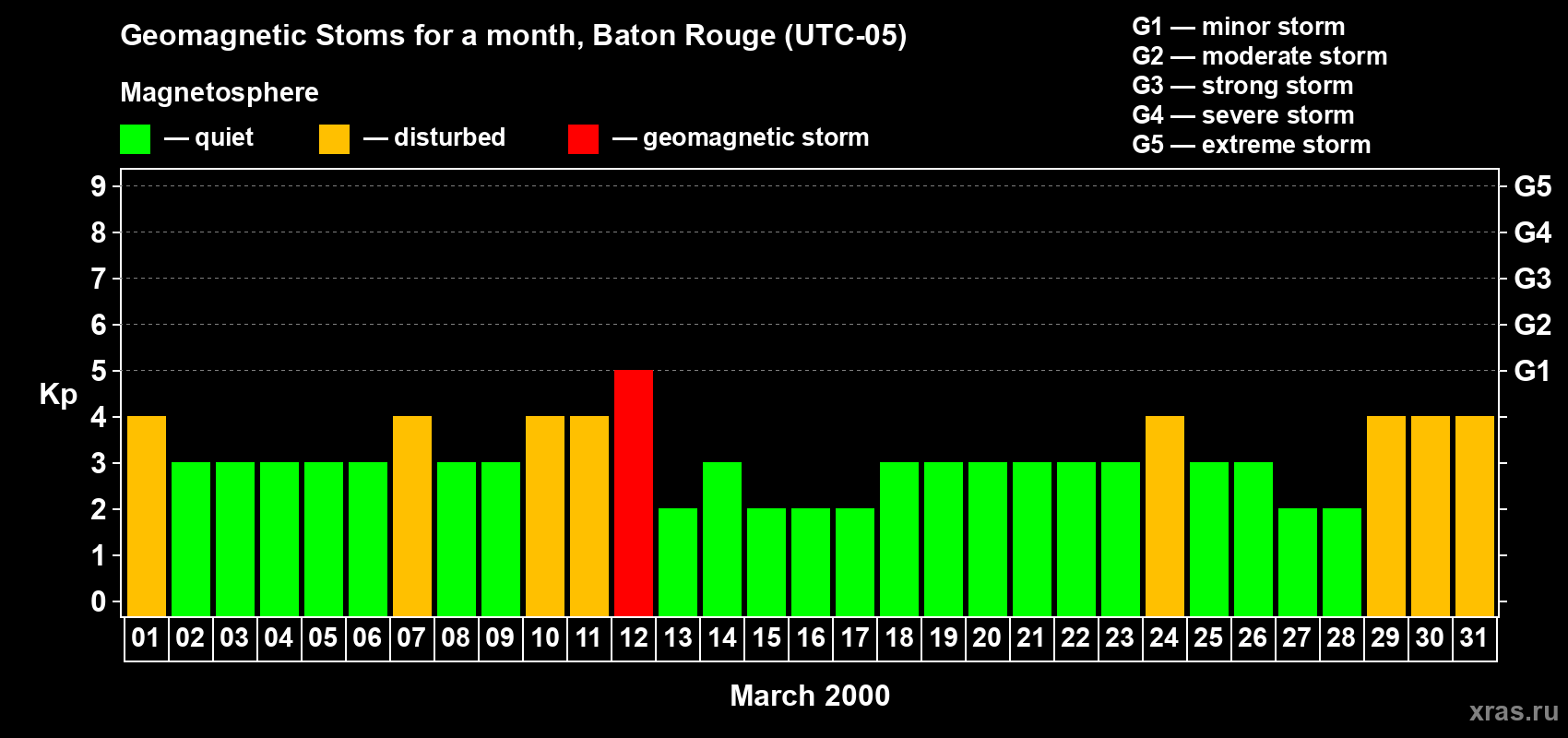 Geomagnetic Stoms for a month, Baton Rouge (UTC-05)

Magnetosphere

— quiet — disturbed — geomagnetic storm

G1 — minor storm
G2 — moderate storm
G3 — strong storm
G4 — severe storm
G5 — extreme storm

Kp

9 8 7 6 5 4 3 2 1 0

G5 G4 G3 G2 G1

01 02 03 04 05 06 07 08 09 10 11 12 13 14 15 16 17 18 19 20 21 22 23 24 25 26 27 28 29 30 31

March 2000

xras.ru